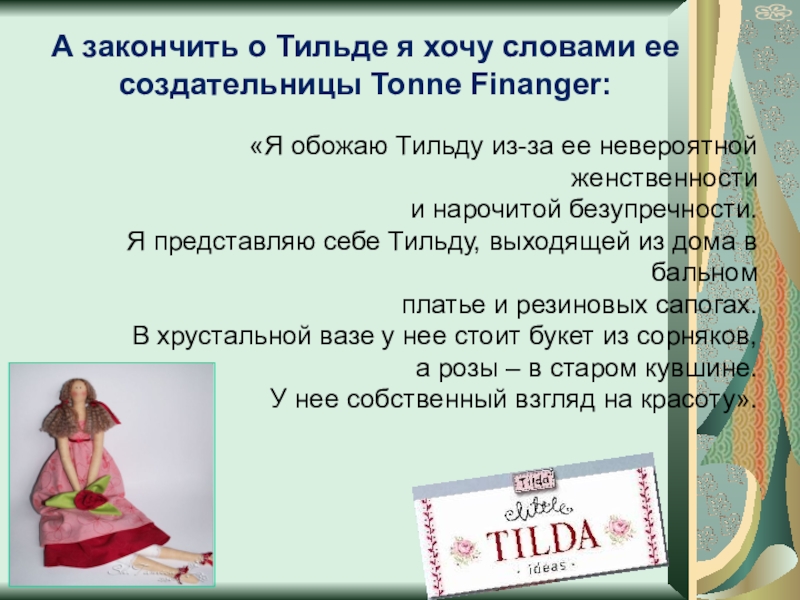 А закончить о Тильде я хочу словами ее создательницы Tonne Finanger:

«Я обожаю Тильду из-за ее невероятной женственности
и нарочитой безупречности.
Я представляю себе Тильду, выходящей из дома в бальном
платье и резиновых сапогах.
В хрустальной вазе у нее стоит букет из сорняков,
а розы – в старом кувшине.
У нее собственный взгляд на красоту».

Tilda
little
TILDA
· ideas ·